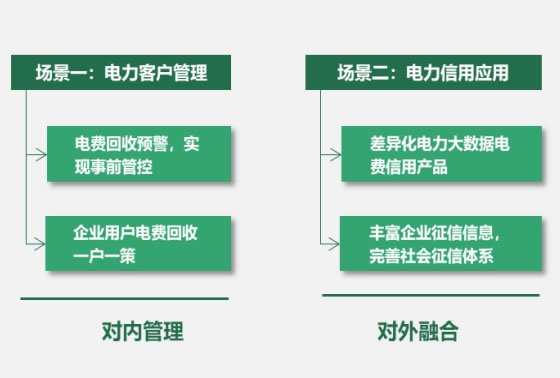 场景一：电力客户管理

电费回收预警，实现事前管控

企业用户电费回收一户一策

对内管理

场景二：电力信用应用

差异化电力大数据电费信用产品

丰富企业征信信息，完善社会征信体系

对外融合